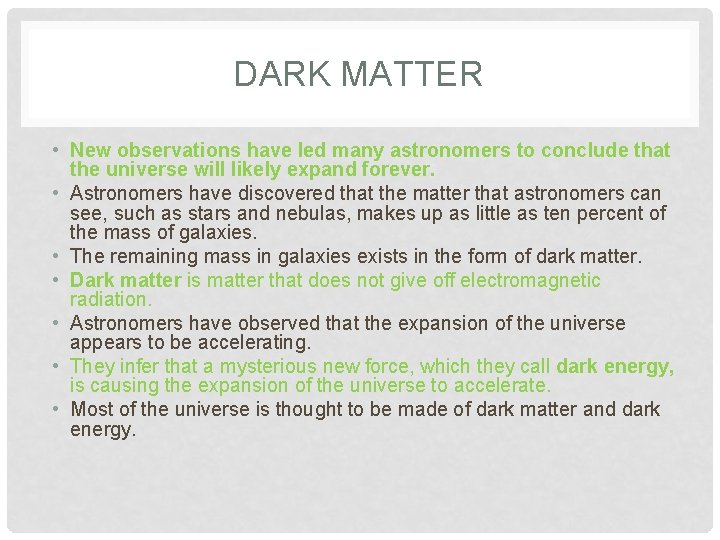 DARK MATTER

• New observations have led many astronomers to conclude that the universe will likely expand forever.
• Astronomers have discovered that the matter that astronomers can see, such as stars and nebulas, makes up as little as ten percent of the mass of galaxies.
• The remaining mass in galaxies exists in the form of dark matter.
• Dark matter is matter that does not give off electromagnetic radiation.
• Astronomers have observed that the expansion of the universe appears to be accelerating.
• They infer that a mysterious new force, which they call dark energy, is causing the expansion of the universe to accelerate.
• Most of the universe is thought to be made of dark matter and dark energy.